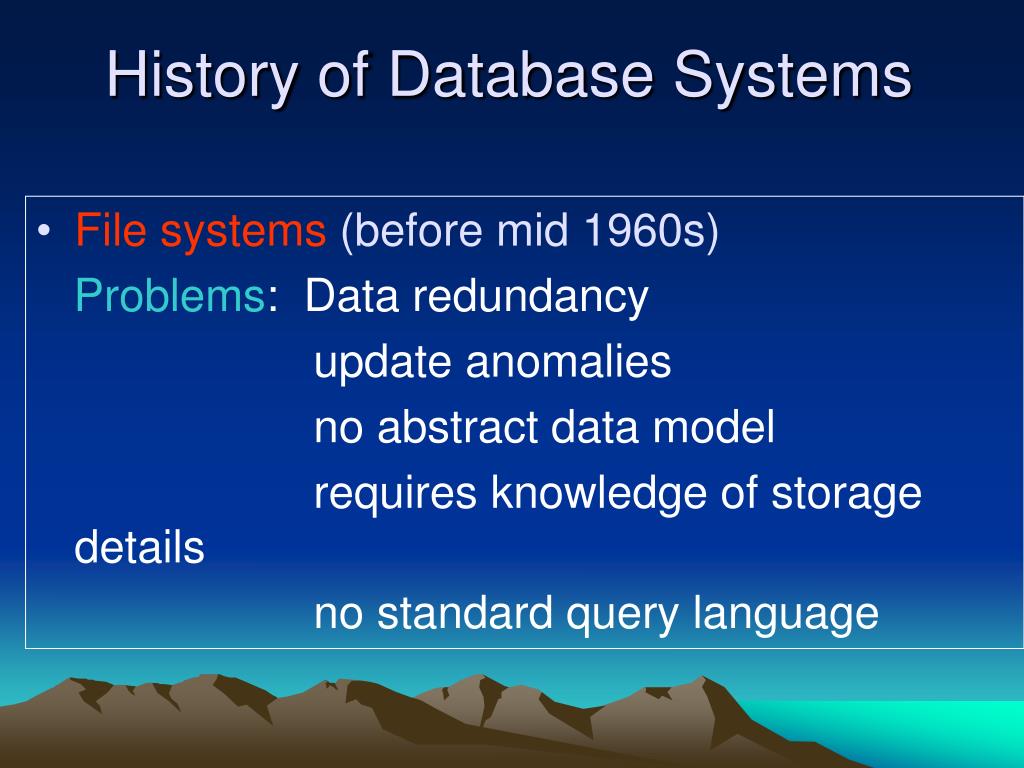 History of Database Systems

• File systems (before mid 1960s)
Problems: Data redundancy
update anomalies
no abstract data model
requires knowledge of storage details
no standard query language